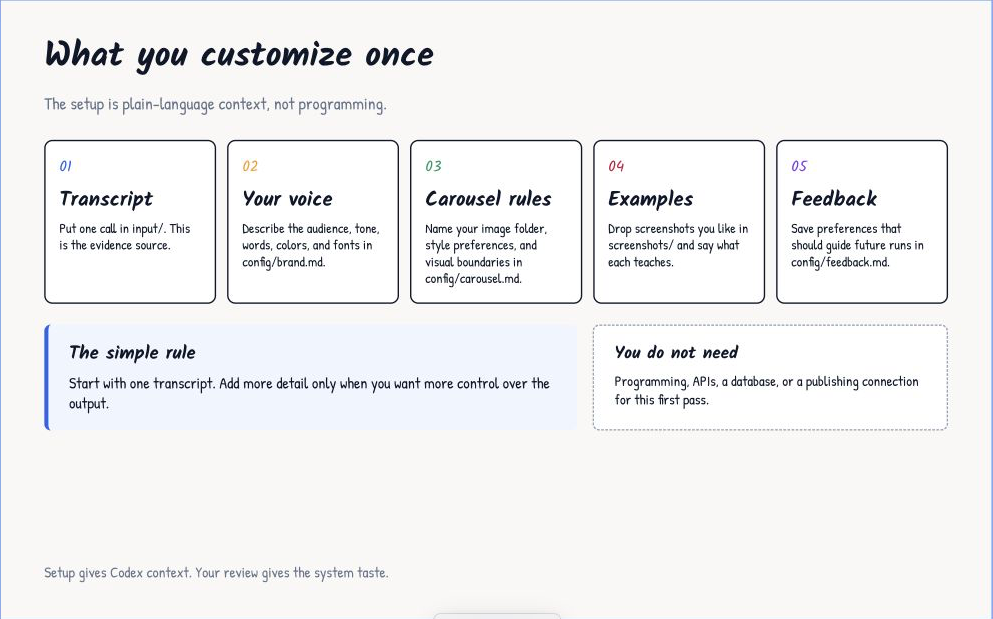 What you customize once

The setup is plain-language context, not programming.

01
Transcript
Put one call in input/. This is the evidence source.

02
Your voice
Describe the audience, tone, words, colors, and fonts in config/brand.md.

03
Carousel rules
Name your image folder, style preferences, and visual boundaries in config/carousel.md.

04
Examples
Drop screenshots you like in screenshots/ and say what each teaches.

05
Feedback
Save preferences that should guide future runs in config/feedback.md.

The simple rule
Start with one transcript. Add more detail only when you want more control over the output.

You do not need
Programming, APIs, a database, or a publishing connection for this first pass.

Setup gives Codex context. Your review gives the system taste.